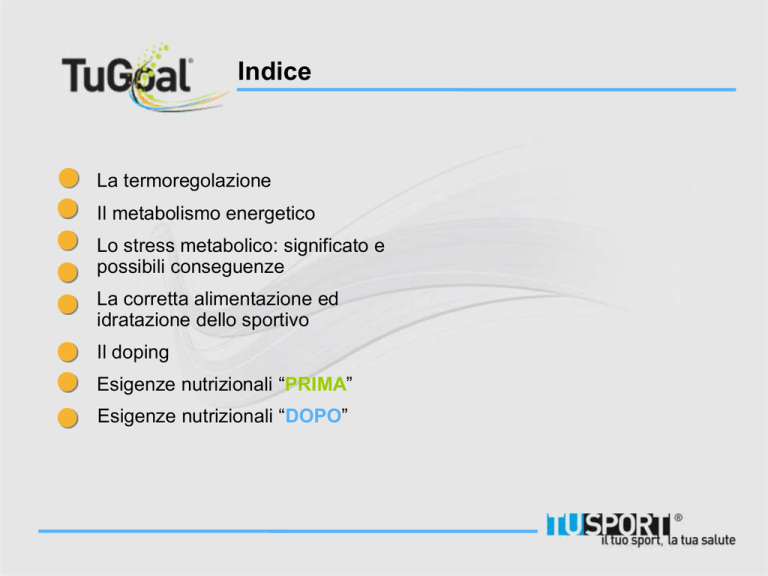 TuGoal®

Indice

La termoregolazione

Il metabolismo energetico

Lo stress metabolico: significato e possibili conseguenze

La corretta alimentazione ed idratazione dello sportivo

Il doping

Esigenze nutrizionali “PRIMA”

Esigenze nutrizionali “DOPO”

TUSPORT®
il tuo sport, la tua salute